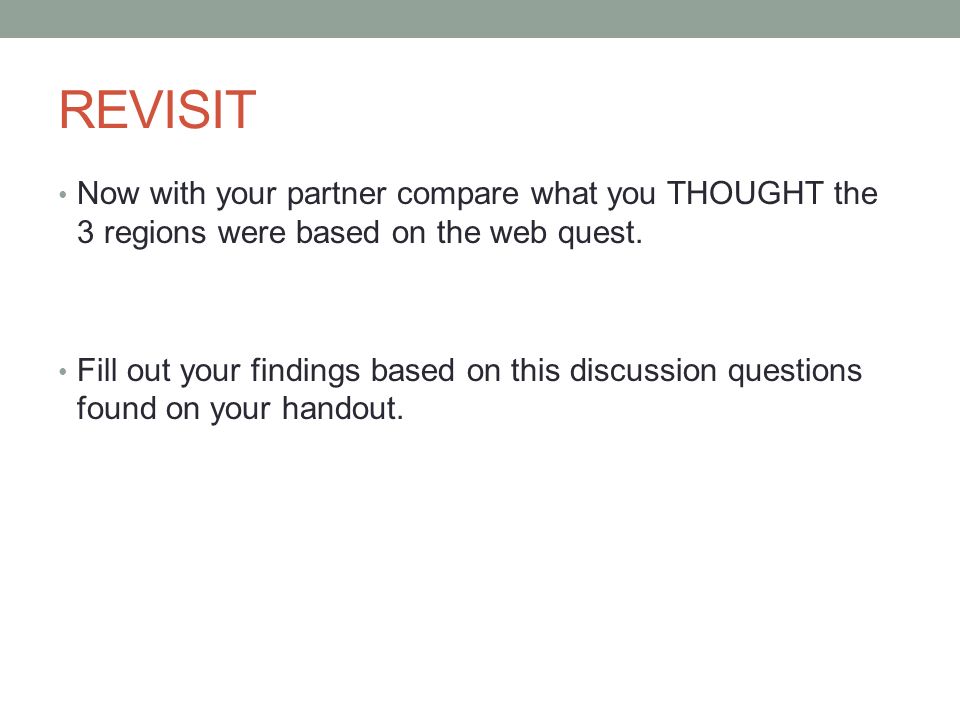 REVISIT

• Now with your partner compare what you THOUGHT the 3 regions were based on the web quest.

• Fill out your findings based on this discussion questions found on your handout.